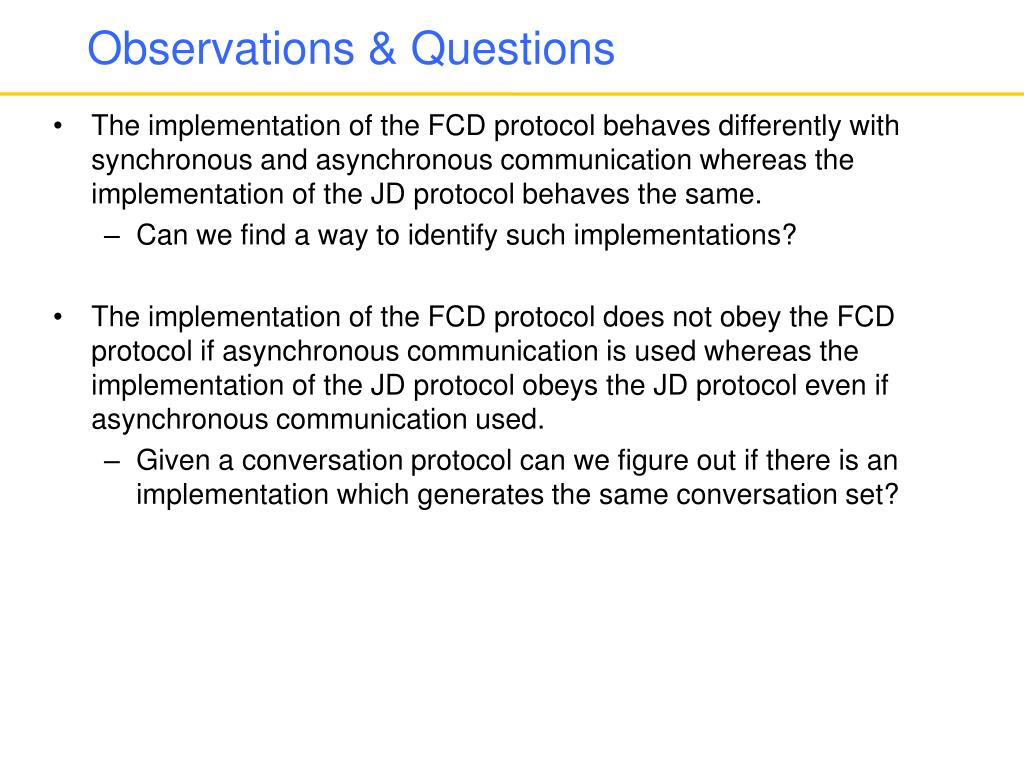 Observations & Questions

• The implementation of the FCD protocol behaves differently with synchronous and asynchronous communication whereas the implementation of the JD protocol behaves the same.
– Can we find a way to identify such implementations?

• The implementation of the FCD protocol does not obey the FCD protocol if asynchronous communication is used whereas the implementation of the JD protocol obeys the JD protocol even if asynchronous communication used.
– Given a conversation protocol can we figure out if there is an implementation which generates the same conversation set?